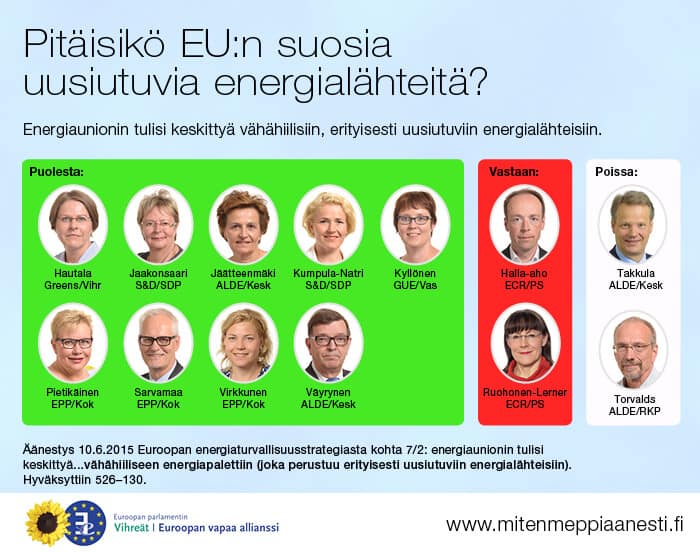 Pitäisikö EU:n suosia uusiutuvia energialähteitä?

Energiaunionin tulisi keskittyä vähähiilisiin, erityisesti uusiutuviin energialähteisiin.

Puolesta:

Hautala
Greens/Vihr

Jaakonsaari
S&D/SDP

Jäätteenmäki
ALDE/Kesk

Kumpula-Natri
S&D/SDP

Kyllönen
GUE/Vas

Pietikäinen
EPP/Kok

Sarvamaa
EPP/Kok

Virkkunen
EPP/Kok

Väyrynen
ALDE/Kesk

Vastaan:

Halla-aho
ECR/PS

Ruohonen-Lerner
ECR/PS

Poissa:

Takkula
ALDE/Kesk

Torvalds
ALDE/RKP

Äänestys 10.6.2015 Euroopan energiaturvallisuusstrategiasta kohta 7/2: energiaunionin tulisi keskittyä...vähähiiliseen energiapalettiin (joka perustuu erityisesti uusiutuviin energialähteisiin). Hyväksyttiin 526–130.

Euroopan parlamentin
Vihreät | Euroopan vapaa allianssi

www.mitenmeppiaanesti.fi